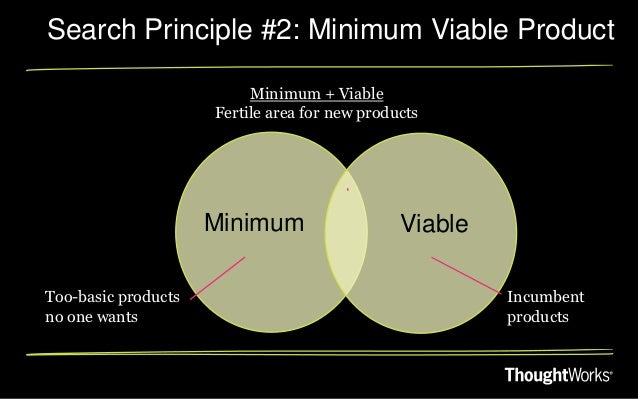 Search Principle #2: Minimum Viable Product

Minimum + Viable
Fertile area for new products

Minimum

Viable

Too-basic products no one wants

Incumbent products

ThoughtWorks®